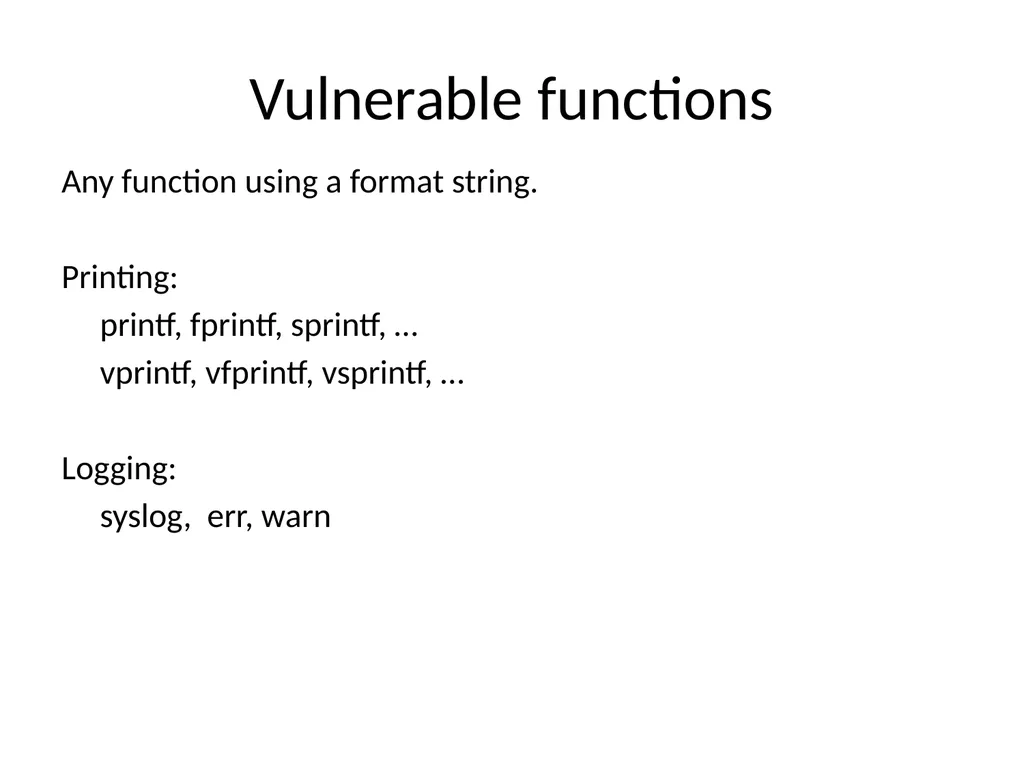 Vulnerable functions

Any function using a format string.

Printing:
printf, fprintf, sprintf, …
vprintf, vfprintf, vsprintf, …

Logging:
syslog, err, warn